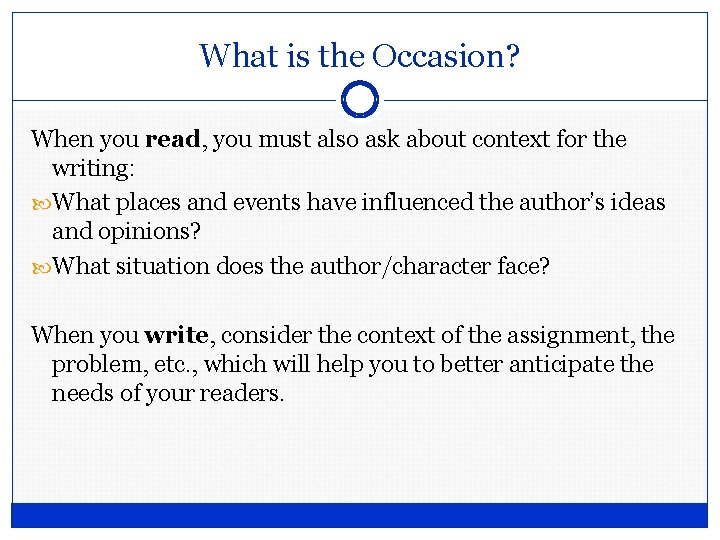 What is the Occasion?

When you read, you must also ask about context for the writing:

What places and events have influenced the author's ideas and opinions?

What situation does the author/character face?

When you write, consider the context of the assignment, the problem, etc., which will help you to better anticipate the needs of your readers.